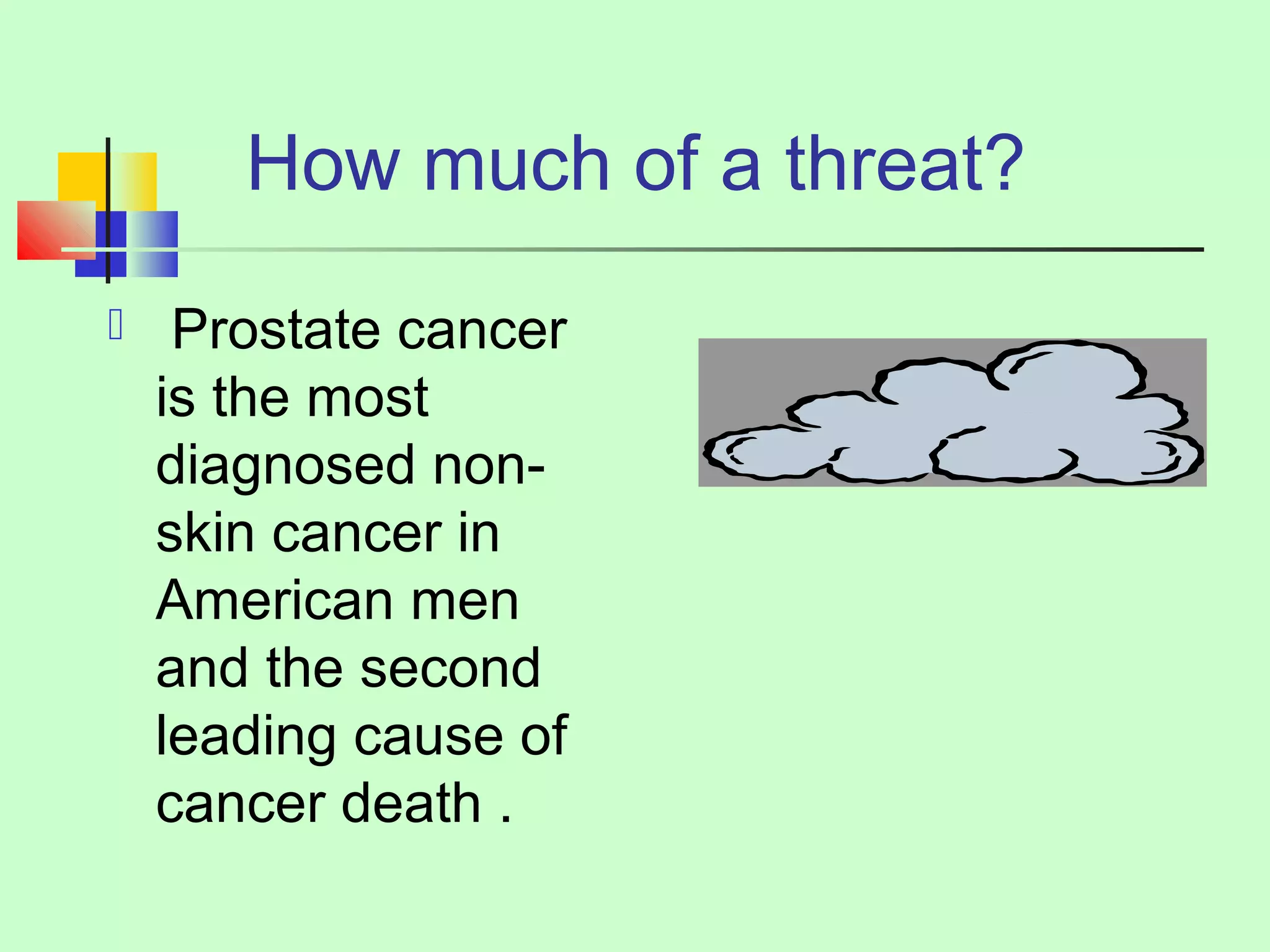 How much of a threat?

Prostate cancer is the most diagnosed non-skin cancer in American men and the second leading cause of cancer death .